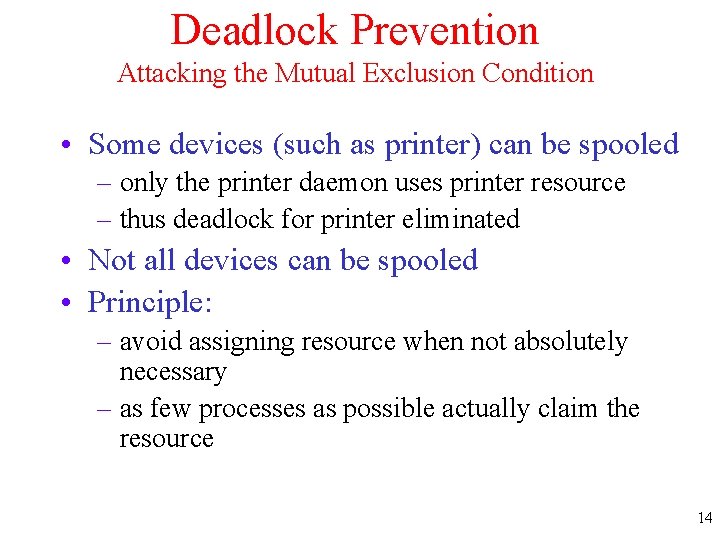 Deadlock Prevention
Attacking the Mutual Exclusion Condition

• Some devices (such as printer) can be spooled
 – only the printer daemon uses printer resource
 – thus deadlock for printer eliminated
• Not all devices can be spooled
• Principle:
 – avoid assigning resource when not absolutely necessary
 – as few processes as possible actually claim the resource

14